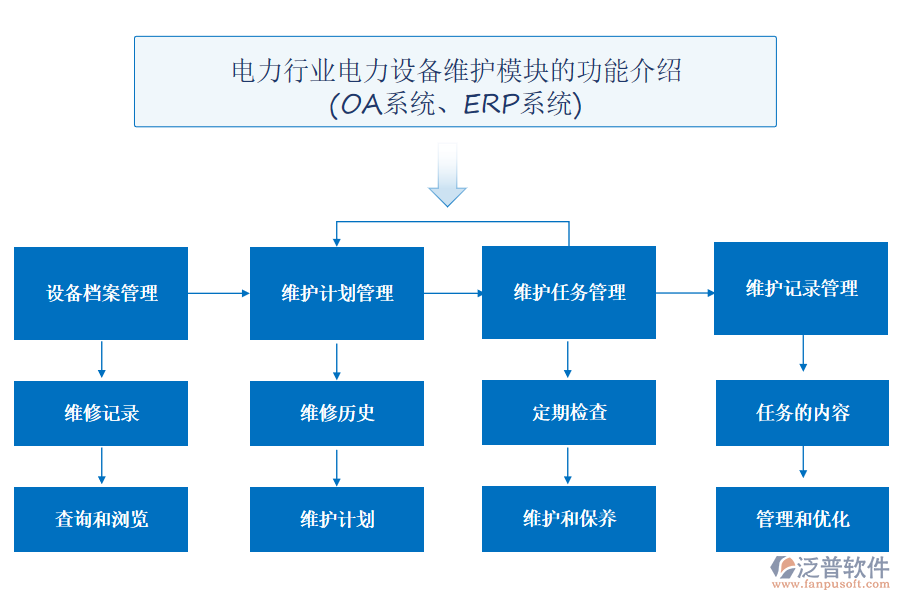 电力行业电力设备维护模块的功能介绍
(OA系统、ERP系统)

设备档案管理

维修记录

查询和浏览

维护计划管理

维修历史

维护计划

维护任务管理

定期检查

维护和保养

维护记录管理

任务的内容

管理和优化

泛普软件
www.fanpusoft.com